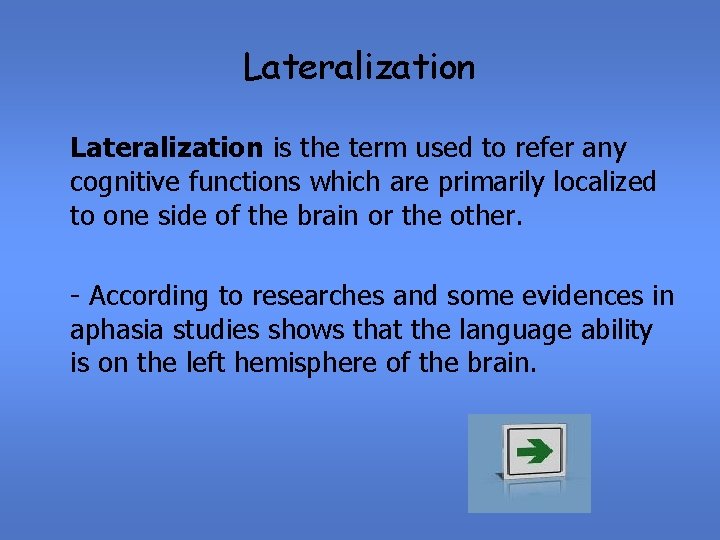 Lateralization

Lateralization is the term used to refer any cognitive functions which are primarily localized to one side of the brain or the other.

- According to researches and some evidences in aphasia studies shows that the language ability is on the left hemisphere of the brain.